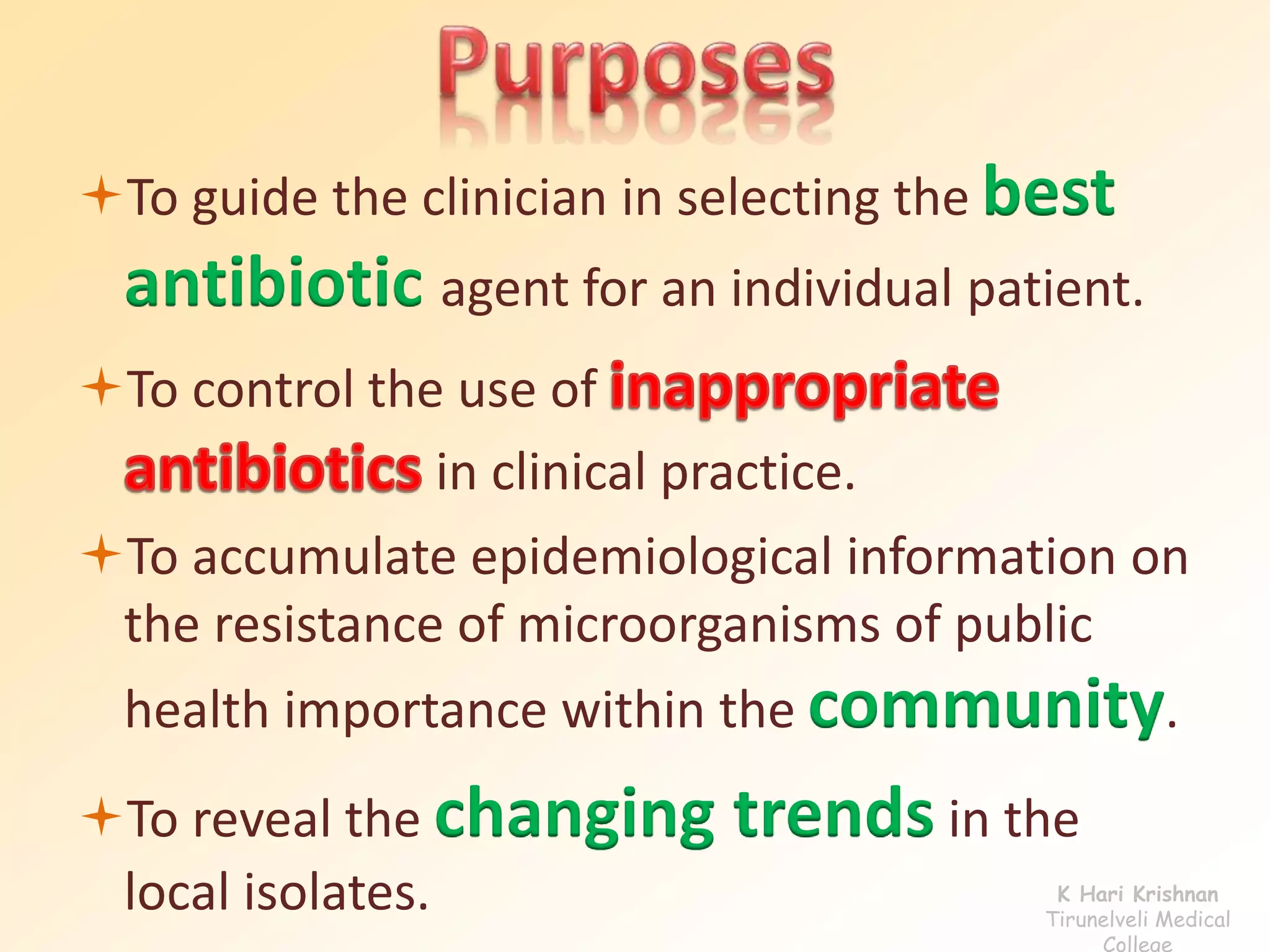 Purposes

To guide the clinician in selecting the best antibiotic agent for an individual patient.

To control the use of inappropriate antibiotics in clinical practice.

To accumulate epidemiological information on the resistance of microorganisms of public health importance within the community.

To reveal the changing trends in the local isolates.

K Hari Krishnan
Tirunelveli Medical College